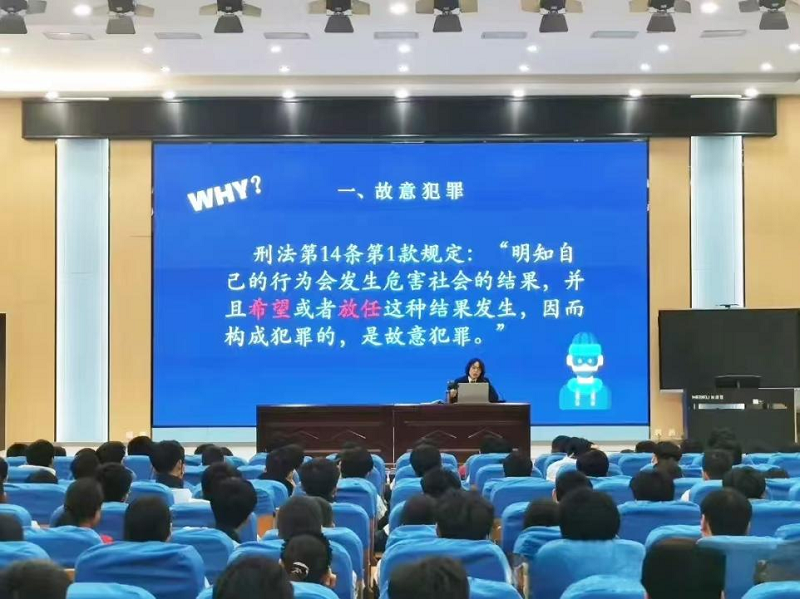 WHY?

一、故意犯罪

刑法第14条第1款规定：“明知自己的行为会发生危害社会的结果，并且希望或者放任这种结果发生，因而构成犯罪的，是故意犯罪。”